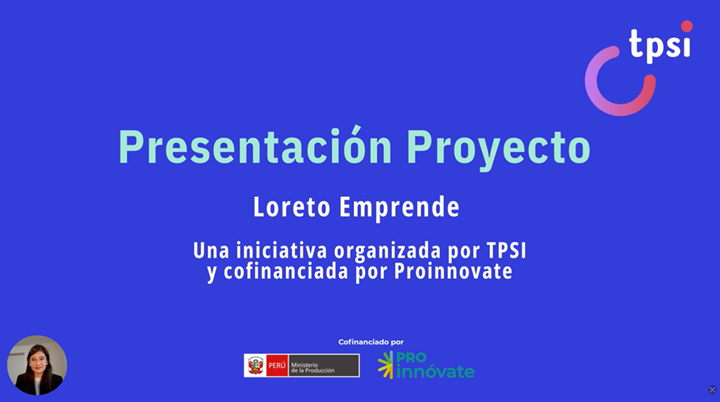 tpsi

Presentación Proyecto

Loreto Emprende

Una iniciativa organizada por TPSI y cofinanciada por Proinnovate

Cofinanciado por

PERÚ Ministerio de la Producción

PRO innóvate